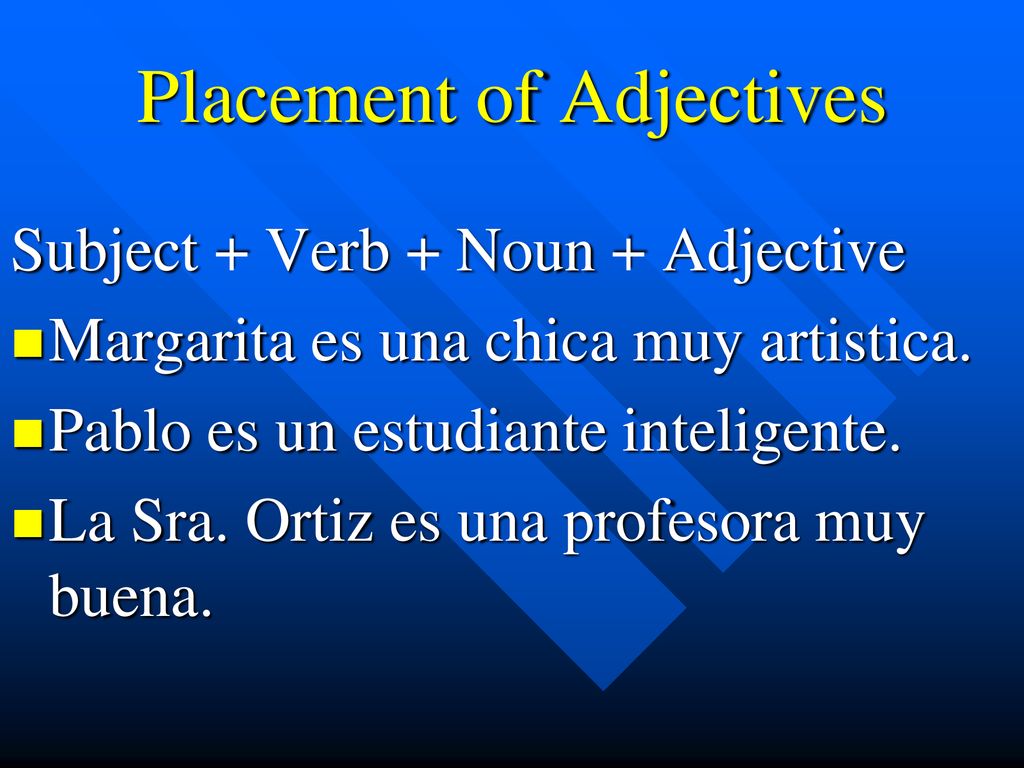 Placement of Adjectives

Subject + Verb + Noun + Adjective

Margarita es una chica muy artistica.

Pablo es un estudiante inteligente.

La Sra. Ortiz es una profesora muy buena.